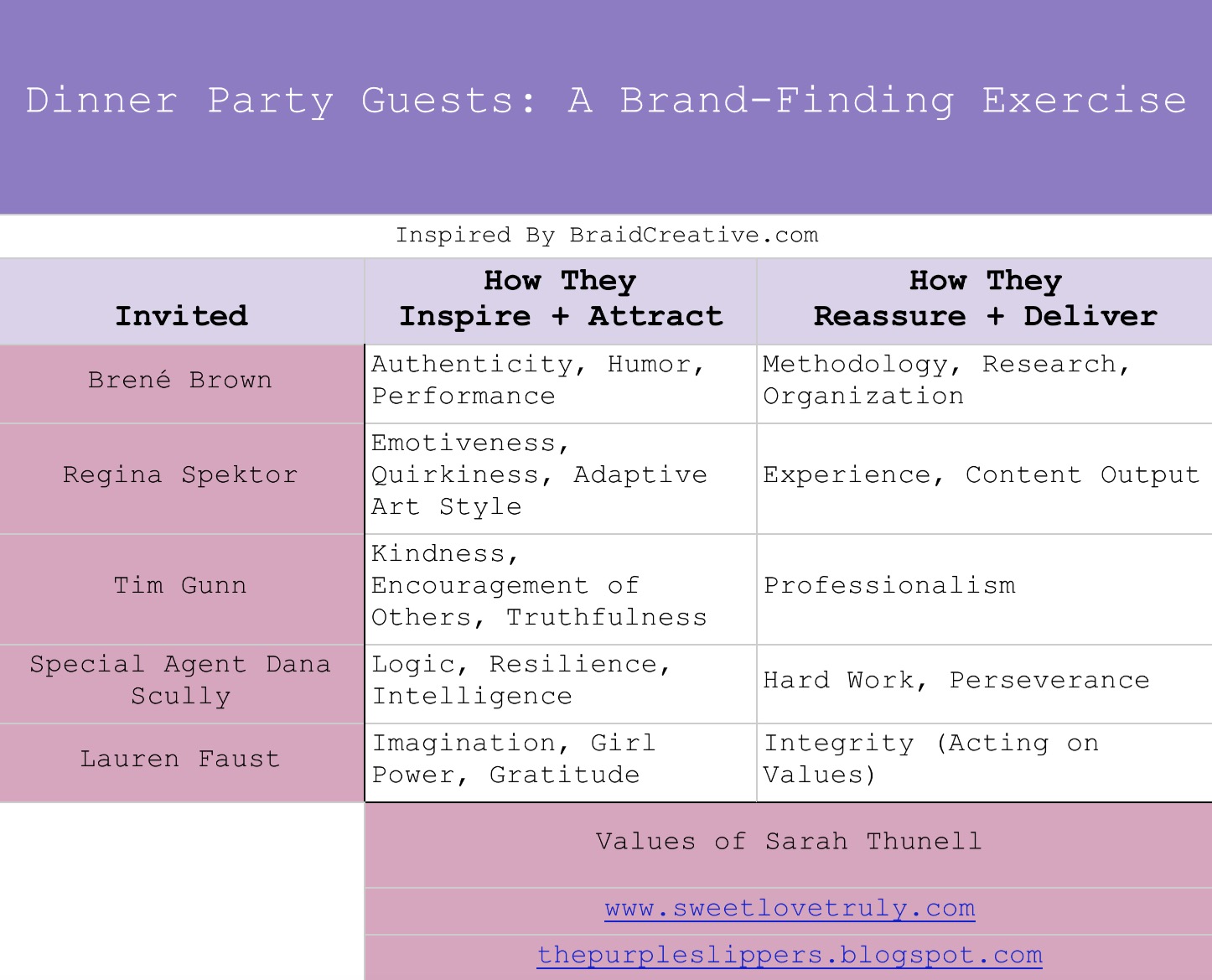 Dinner Party Guests: A Brand-Finding Exercise

Inspired By BraidCreative.com

| Invited | How They Inspire + Attract | How They Reassure + Deliver |
|---|---|---|
| Brené Brown | Authenticity, Humor, Performance | Methodology, Research, Organization |
| Regina Spektor | Emotiveness, Quirkiness, Adaptive Art Style | Experience, Content Output |
| Tim Gunn | Kindness, Encouragement of Others, Truthfulness | Professionalism |
| Special Agent Dana Scully | Logic, Resilience, Intelligence | Hard Work, Perseverance |
| Lauren Faust | Imagination, Girl Power, Gratitude | Integrity (Acting on Values) |

Values of Sarah Thunell

www.sweetlovetruly.com

thepurpleslippers.blogspot.com